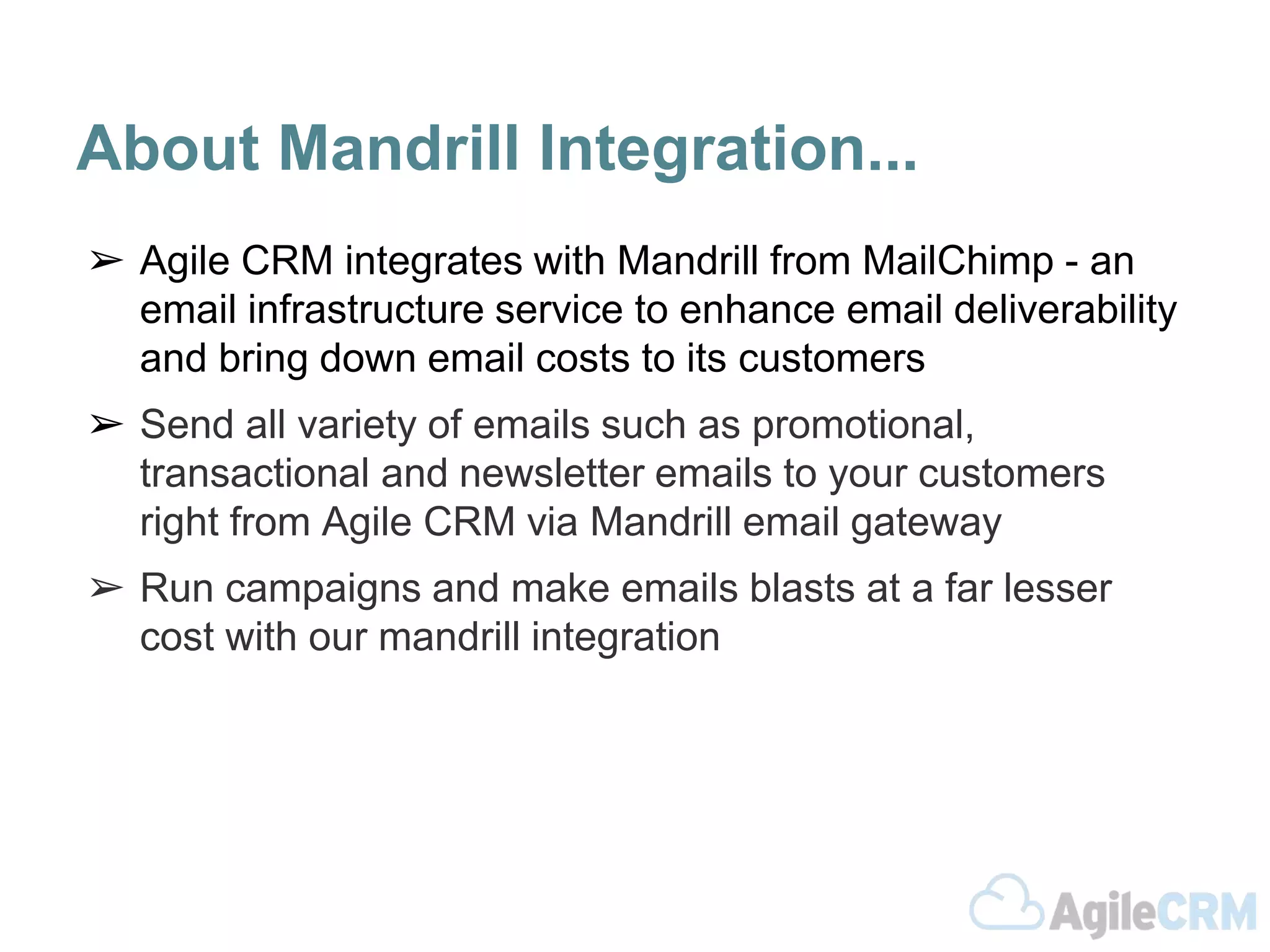 About Mandrill Integration...

➢ Agile CRM integrates with Mandrill from MailChimp - an email infrastructure service to enhance email deliverability and bring down email costs to its customers

➢ Send all variety of emails such as promotional, transactional and newsletter emails to your customers right from Agile CRM via Mandrill email gateway

➢ Run campaigns and make emails blasts at a far lesser cost with our mandrill integration

AgileCRM